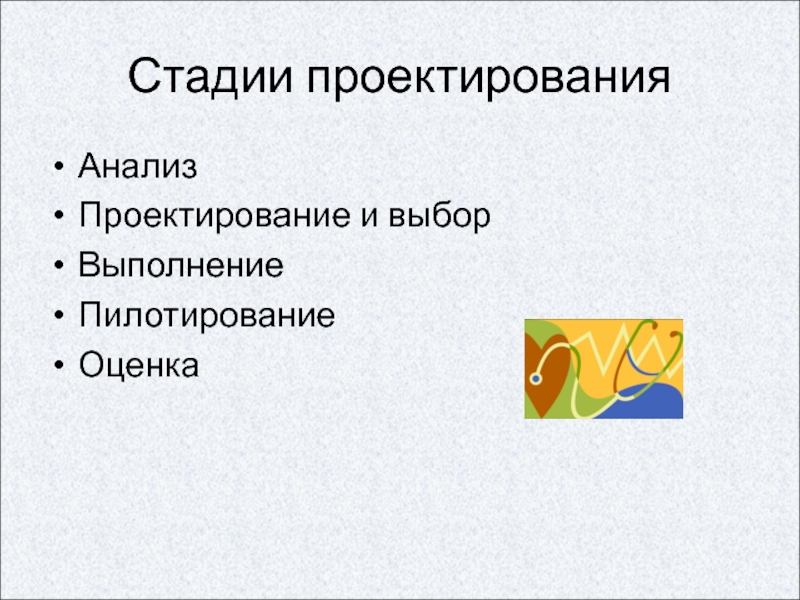 Стадии проектирования

• Анализ
• Проектирование и выбор
• Выполнение
• Пилотирование
• Оценка